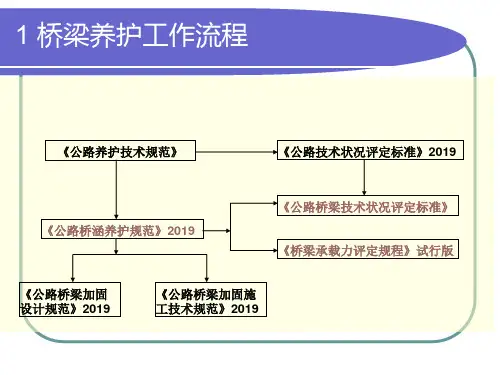 1 桥梁养护工作流程

《公路养护技术规范》

《公路技术状况评定标准》2019

《公路桥梁技术状况评定标准》

《公路桥涵养护规范》2019

《桥梁承载力评定规程》试行版

《公路桥梁加固设计规范》2019

《公路桥梁加固施工技术规范》2019